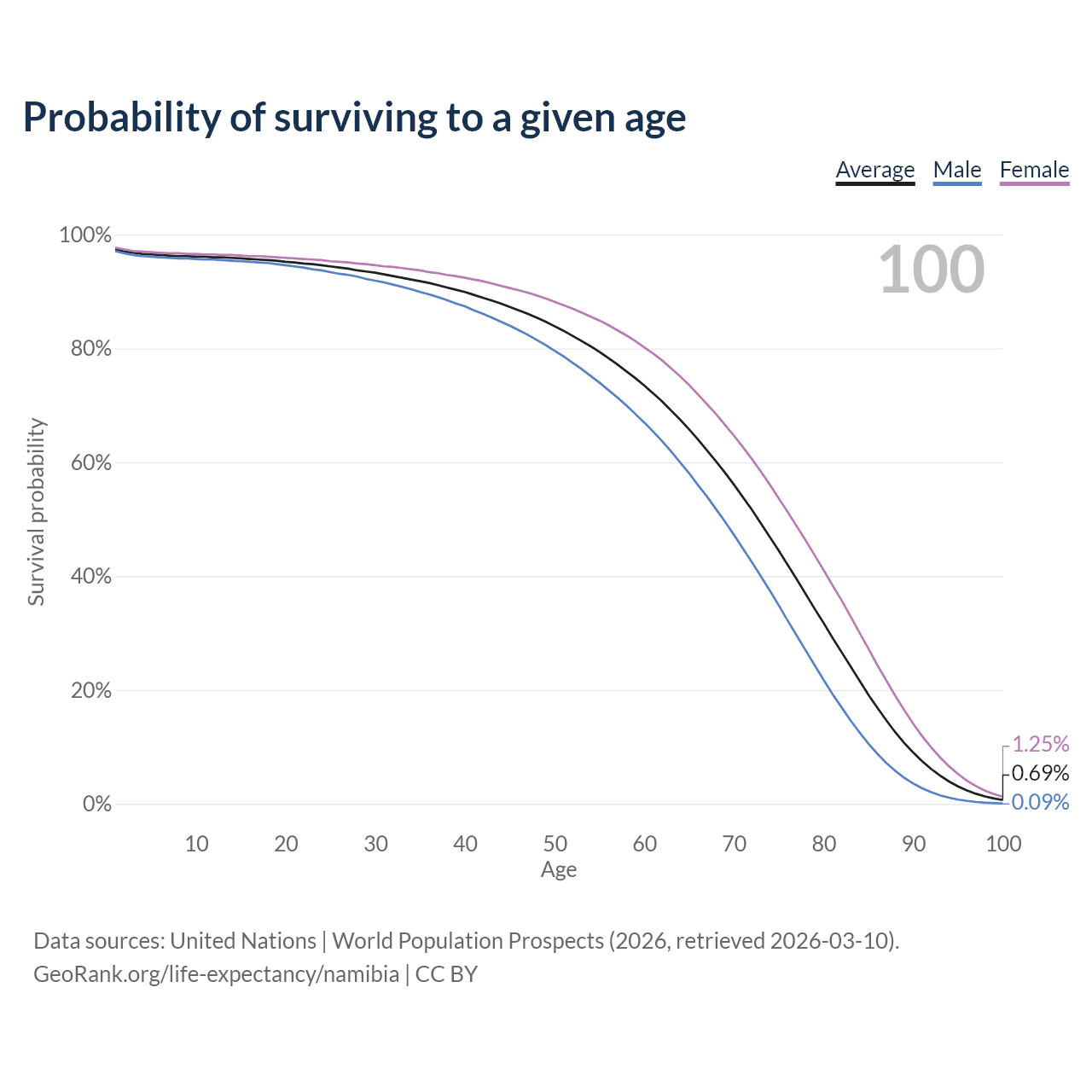 Probability of surviving to a given age

Average Male Female

100

100%
80%
60%
40%
20%
0%

Survival probability

1.25%
0.69%
0.09%

10 20 30 40 50 60 70 80 90 100

Age

Data sources: United Nations | World Population Prospects (2026, retrieved 2026-03-10).
GeoRank.org/life-expectancy/namibia | CC BY